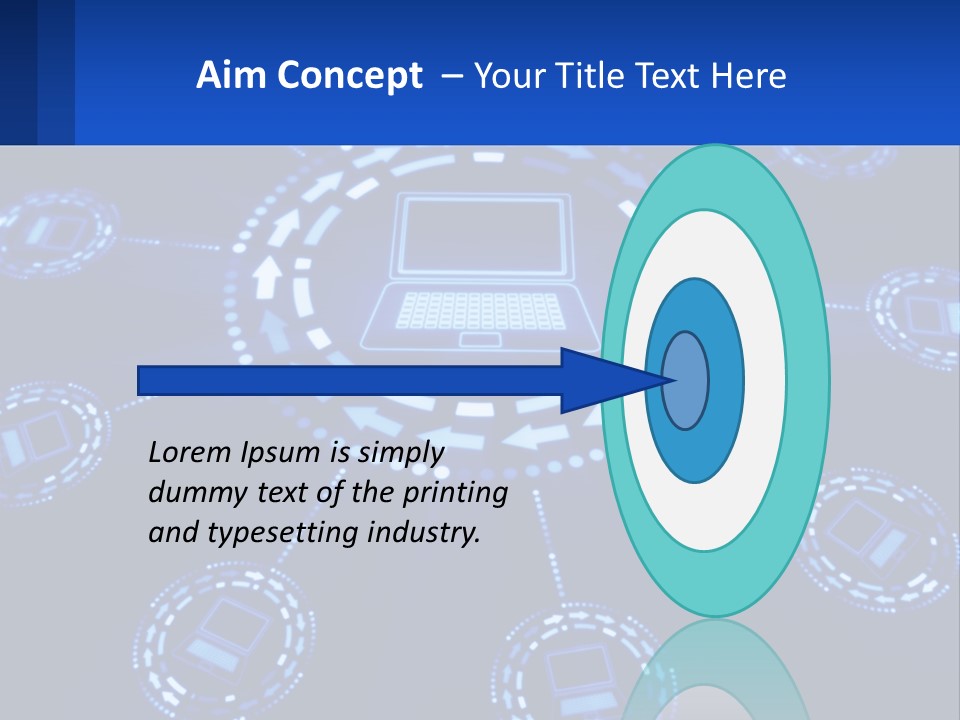 Aim Concept – Your Title Text Here

Lorem Ipsum is simply dummy text of the printing and typesetting industry.